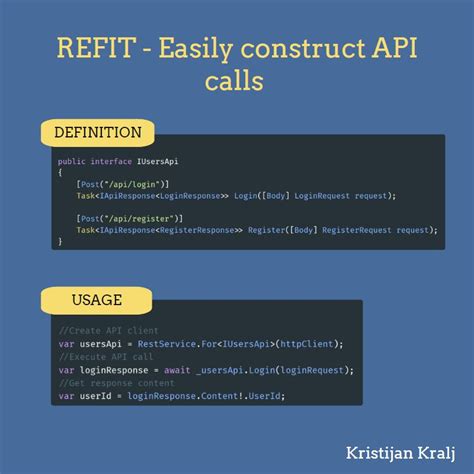 REFIT - Easily construct API calls

DEFINITION

public interface IUsersApi
{
    [Post("/api/login")]
    Task<IApiResponse<LoginResponse>> Login([Body] LoginRequest request);

    [Post("/api/register")]
    Task<IApiResponse<RegisterResponse>> Register([Body] RegisterRequest request);
}

USAGE

//Create API client
var usersApi = RestService.For<IUsersApi>(httpClient);
//Execute API call
var loginResponse = await _usersApi.Login(loginRequest);
//Get response content
var userId = loginResponse.Content!.UserId;

Kristijan Kralj